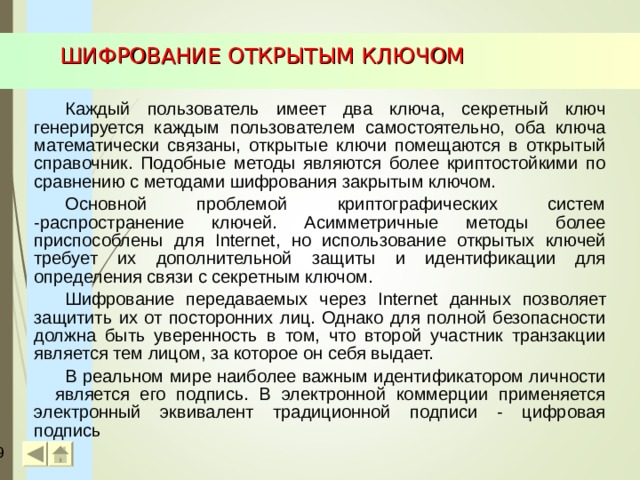 ШИФРОВАНИЕ ОТКРЫТЫМ КЛЮЧОМ

Каждый пользователь имеет два ключа, секретный ключ генерируется каждым пользователем самостоятельно, оба ключа математически связаны, открытые ключи помещаются в открытый справочник. Подобные методы являются более криптостойкими по сравнению с методами шифрования закрытым ключом.

Основной проблемой криптографических систем -распространение ключей. Асимметричные методы более приспособлены для Internet, но использование открытых ключей требует их дополнительной защиты и идентификации для определения связи с секретным ключом.

Шифрование передаваемых через Internet данных позволяет защитить их от посторонних лиц. Однако для полной безопасности должна быть уверенность в том, что второй участник транзакции является тем лицом, за которое он себя выдает.

В реальном мире наиболее важным идентификатором личности является его подпись. В электронной коммерции применяется электронный эквивалент традиционной подписи - цифровая подпись

9